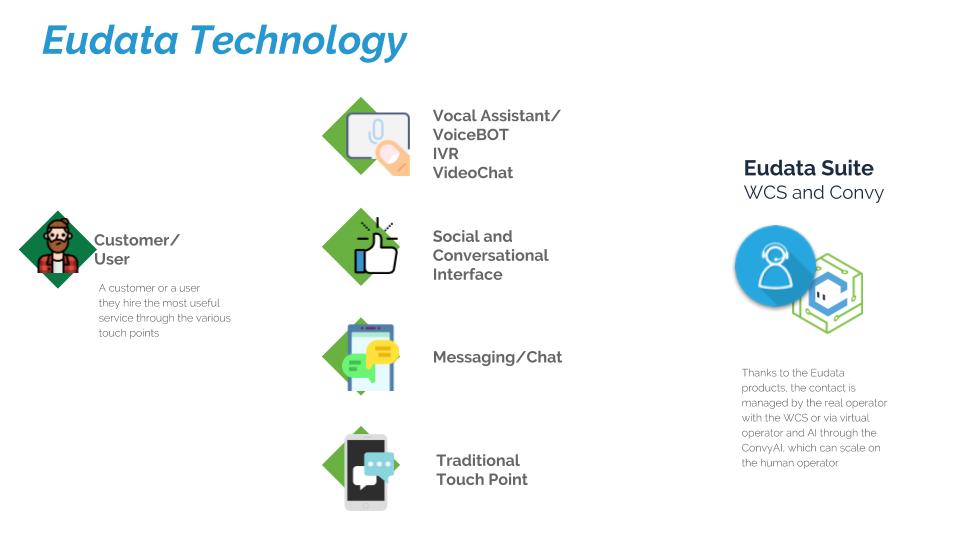 Eudata Technology

Customer/
User

A customer or a user they hire the most useful service through the various touch points

Vocal Assistant/
VoiceBOT
IVR
VideoChat

Social and Conversational Interface

Messaging/Chat

Traditional Touch Point

Eudata Suite
WCS and Convy

Thanks to the Eudata products, the contact is managed by the real operator with the WCS or via virtual operator and AI through the ConvyAI, which can scale on the human operator